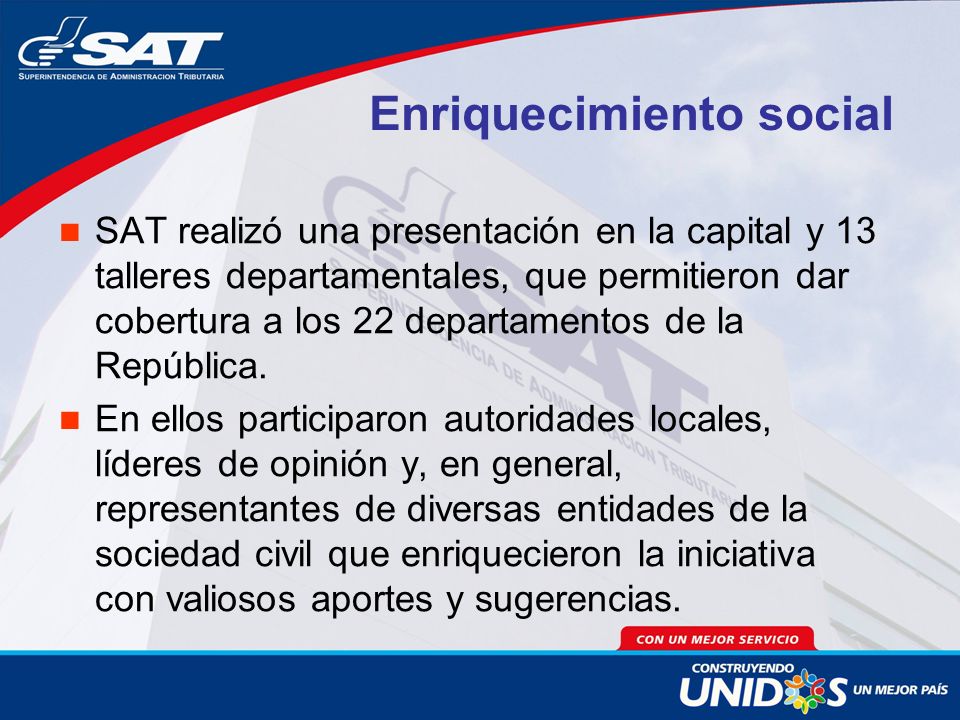 SAT
SUPERINTENDENCIA DE ADMINISTRACION TRIBUTARIA

Enriquecimiento social

SAT realizó una presentación en la capital y 13 talleres departamentales, que permitieron dar cobertura a los 22 departamentos de la República.

En ellos participaron autoridades locales, líderes de opinión y, en general, representantes de diversas entidades de la sociedad civil que enriquecieron la iniciativa con valiosos aportes y sugerencias.

CON UN MEJOR SERVICIO

CONSTRUYENDO UNIDOS UN MEJOR PAÍS